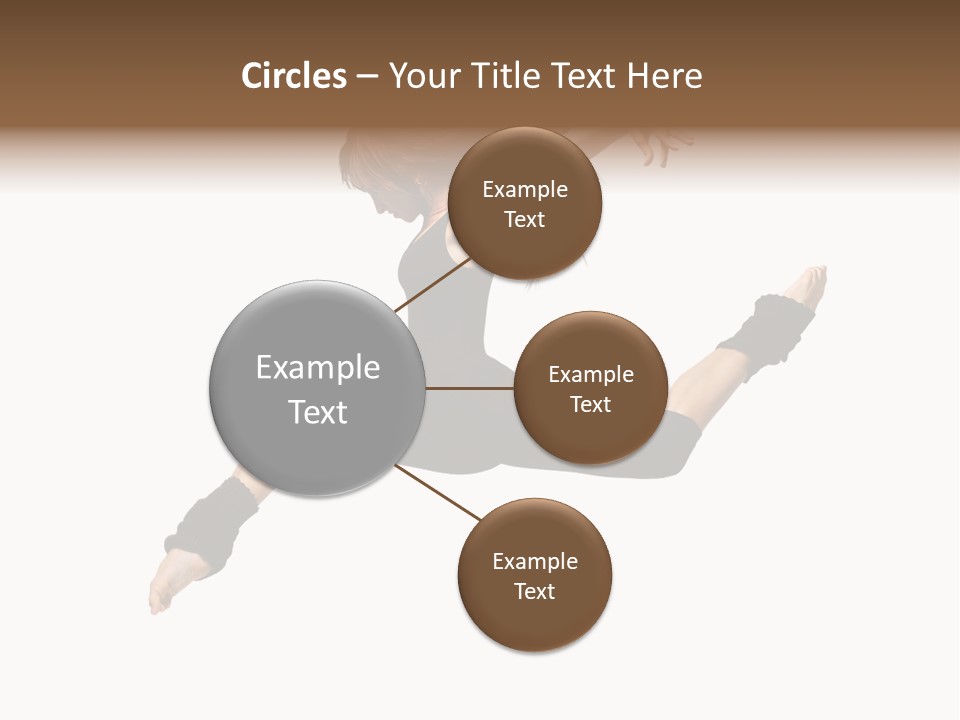 Circles – Your Title Text Here

Example Text

Example Text

Example Text

Example Text